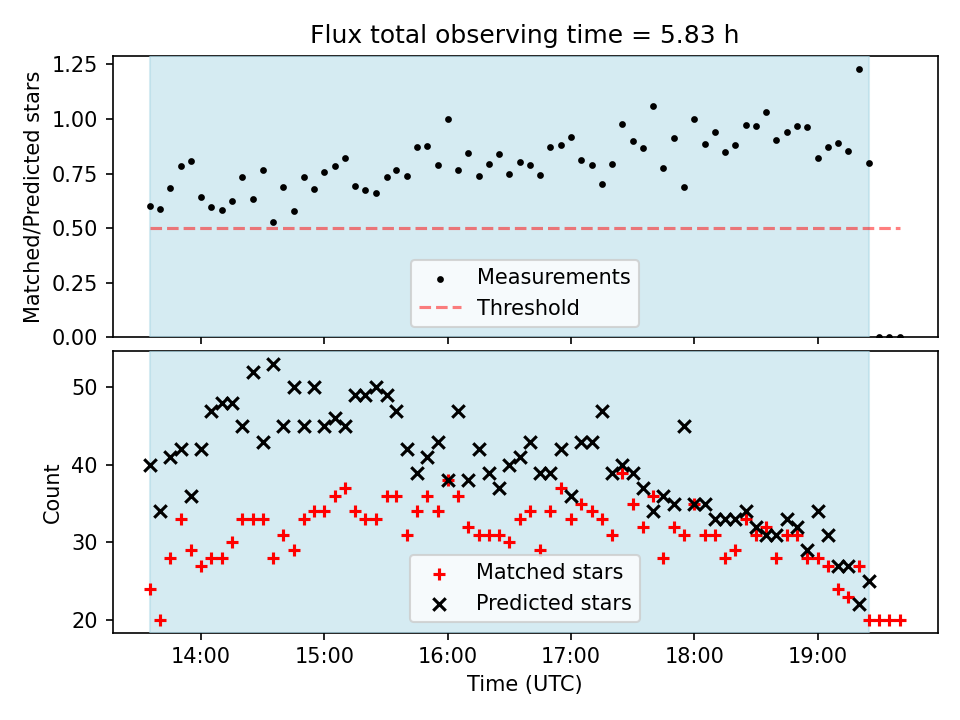 Flux total observing time = 5.83 h

Matched/Predicted stars

1.25
1.00
0.75
0.50
0.25
0.00

Measurements
Threshold

Count

50
40
30
20

Matched stars
Predicted stars

14:00
15:00
16:00
17:00
18:00
19:00

Time (UTC)